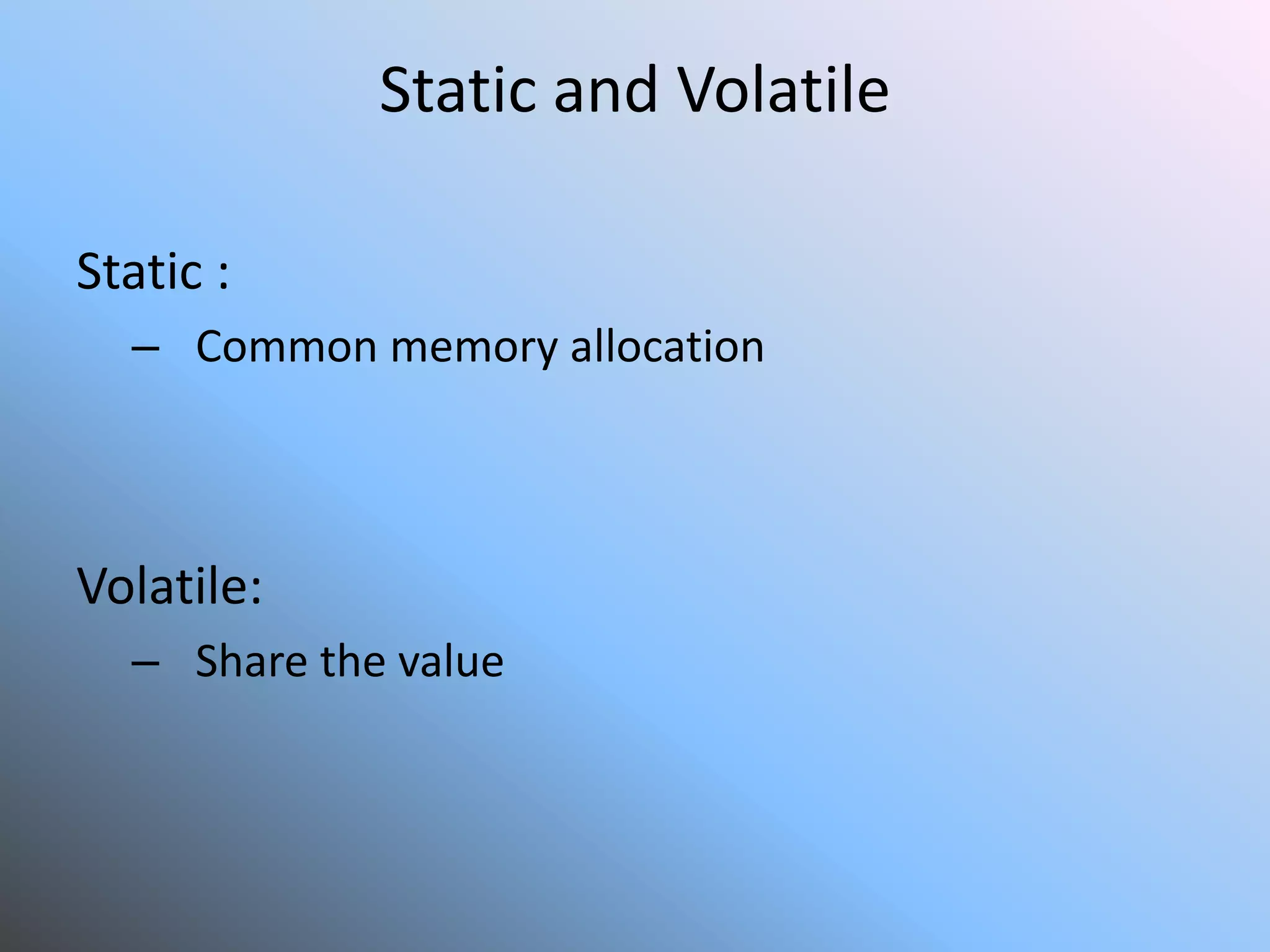 Static and Volatile

Static :

– Common memory allocation

Volatile:

– Share the value